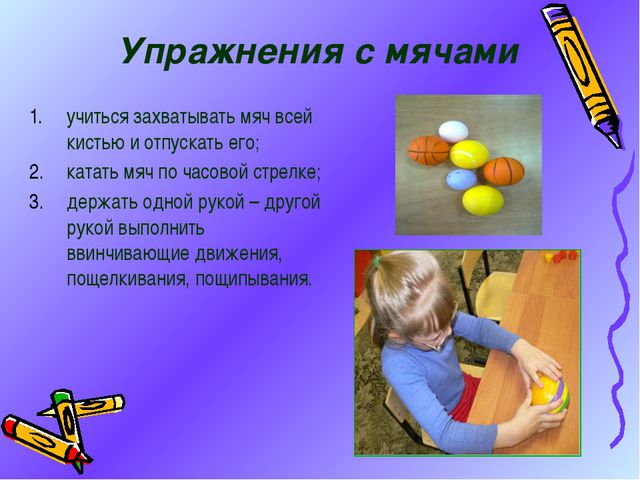 Упражнения с мячами

1. учиться захватывать мяч всей кистью и отпускать его;
2. катать мяч по часовой стрелке;
3. держать одной рукой – другой рукой выполнить ввинчивающие движения, пощелкивания, пощипывания.